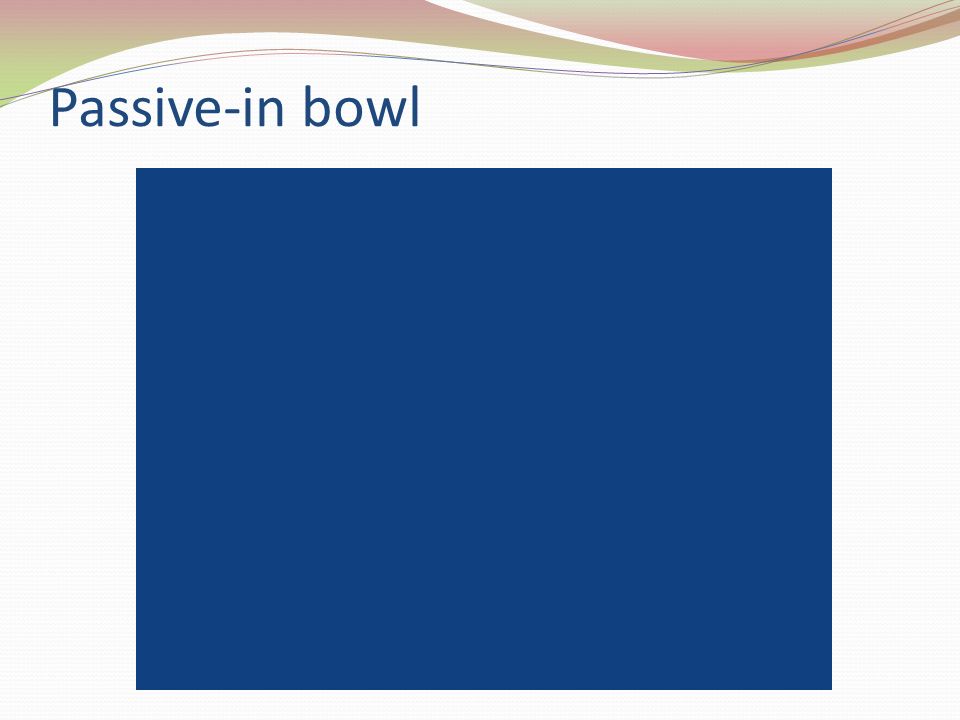 Passive-in bowl